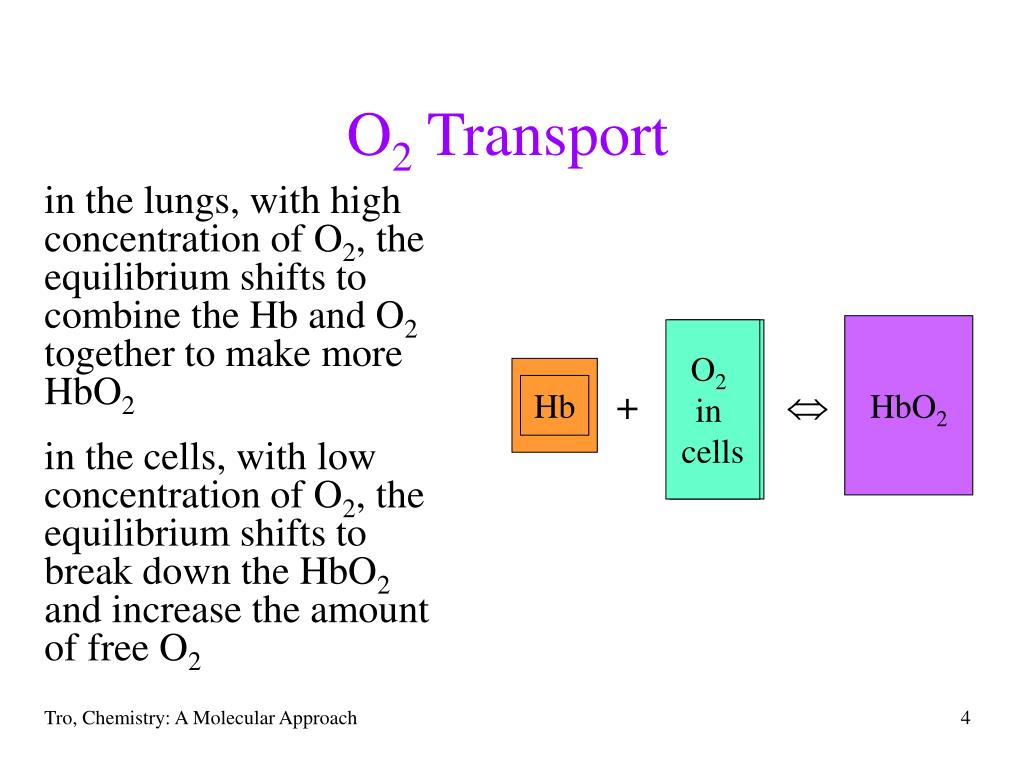 $O_2$ Transport

in the lungs, with high concentration of $O_2$, the equilibrium shifts to combine the Hb and $O_2$ together to make more $HbO_2$

in the cells, with low concentration of $O_2$, the equilibrium shifts to break down the $HbO_2$ and increase the amount of free $O_2$

Hb + $O_2$ in cells $\Leftrightarrow$ $HbO_2$

Tro, Chemistry: A Molecular Approach

4